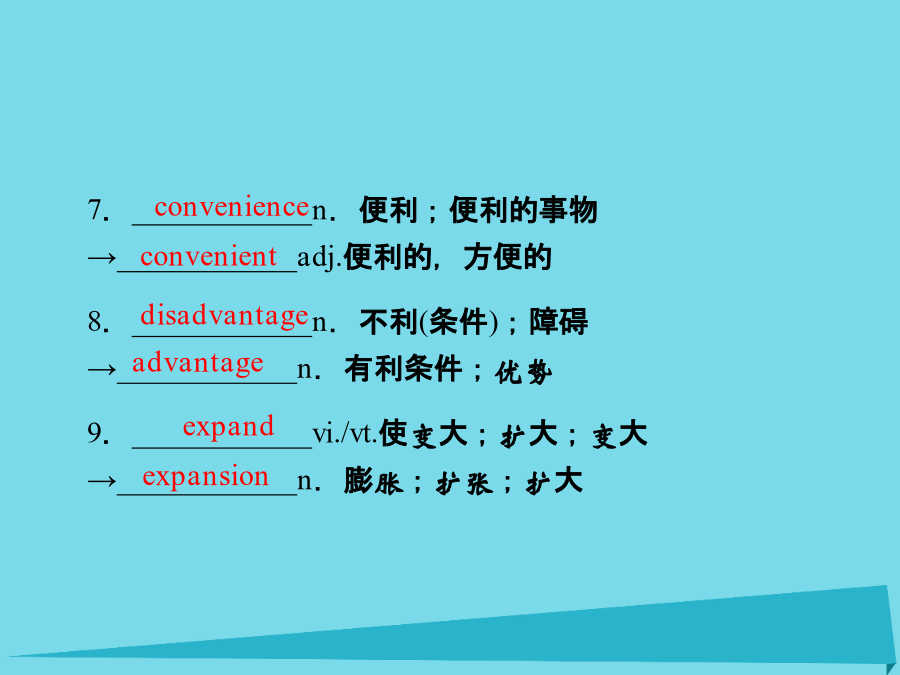 7. convenience n. 便利；便利的事物

→ convenient adj.便利的，方便的

8. disadvantage n. 不利(条件)；障碍

→ advantage n. 有利条件；优势

9. expand vi./vt.使变大；扩大；变大

→ expansion n. 膨胀；扩张；扩大